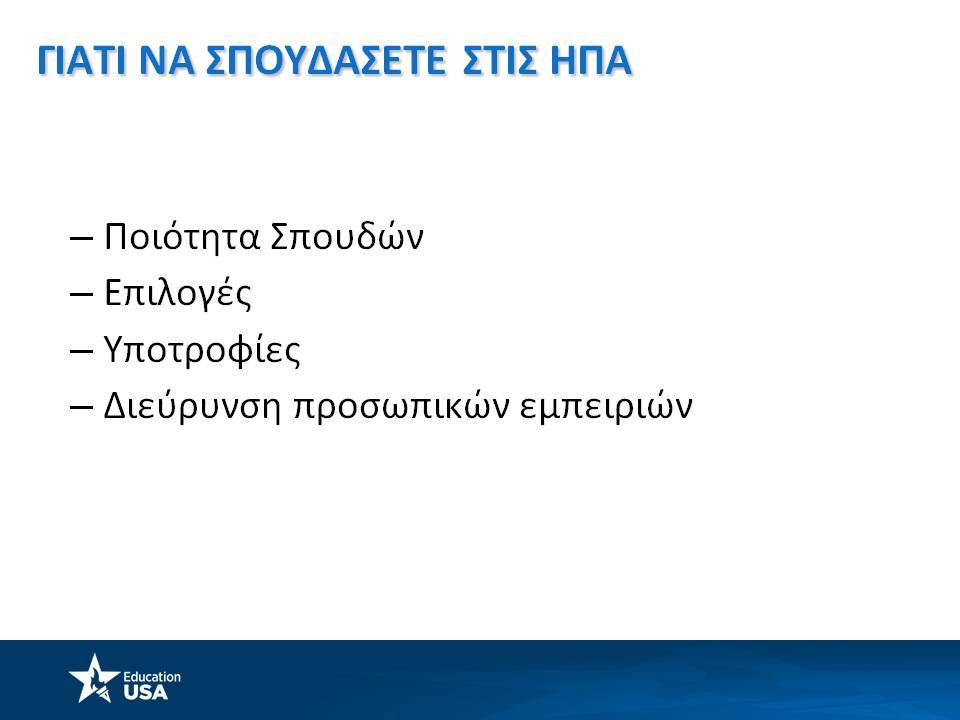 ΓΙΑΤΙ ΝΑ ΣΠΟΥΔΑΣΕΤΕ ΣΤΙΣ ΗΠΑ

– Ποιότητα Σπουδών
– Επιλογές
– Υποτροφίες
– Διεύρυνση προσωπικών εμπειριών

Education USA